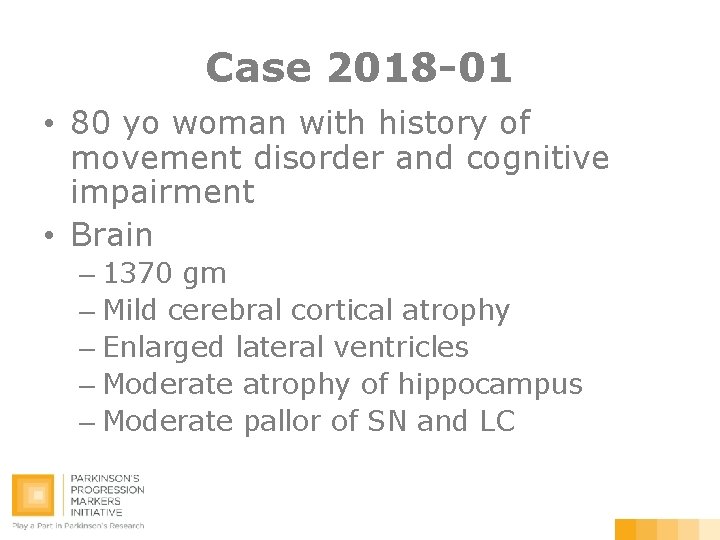 Case 2018-01

• 80 yo woman with history of movement disorder and cognitive impairment
• Brain
– 1370 gm
– Mild cerebral cortical atrophy
– Enlarged lateral ventricles
– Moderate atrophy of hippocampus
– Moderate pallor of SN and LC

PARKINSON'S PROGRESSION MARKERS INITIATIVE
Play a Part in Parkinson's Research